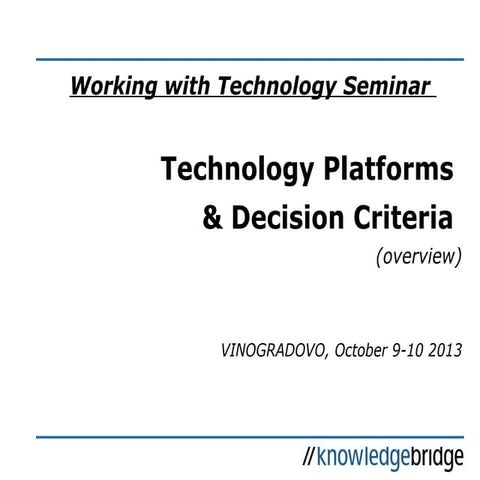 Working with Technology Seminar

Technology Platforms
& Decision Criteria
(overview)

VINOGRADOVO, October 9-10 2013

//knowledgebridge